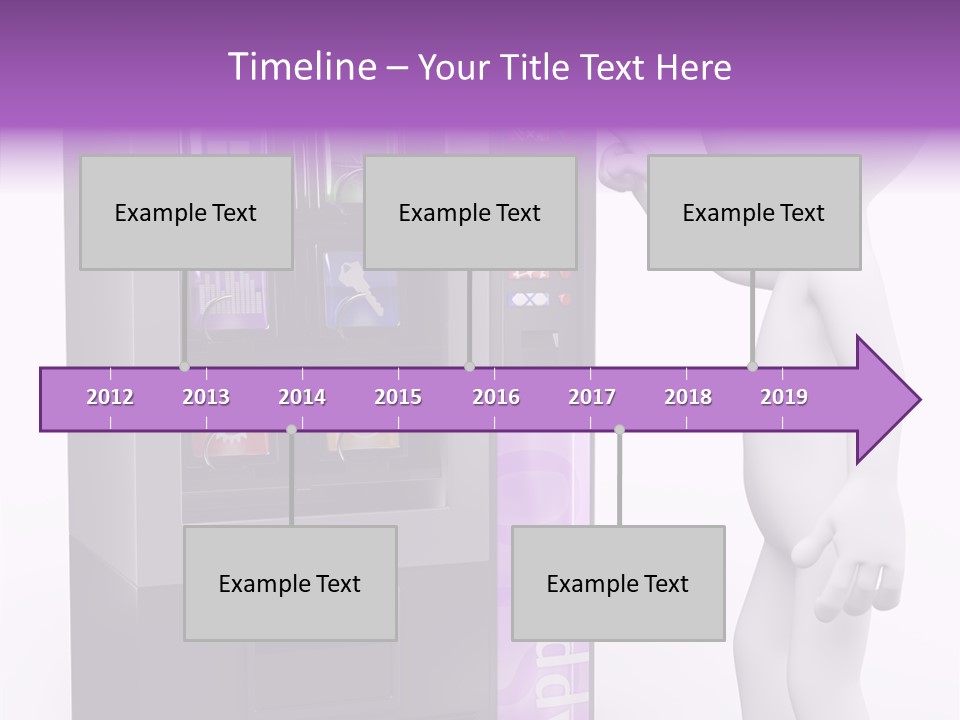 Timeline – Your Title Text Here

Example Text

Example Text

Example Text

2012 2013 2014 2015 2016 2017 2018 2019

Example Text

Example Text